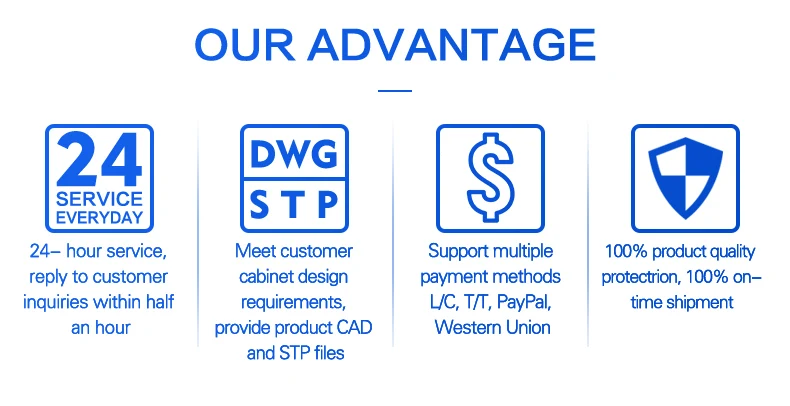 OUR ADVANTAGE

24
SERVICE
EVERYDAY

24– hour service, reply to customer inquiries within half an hour

DWG
STP

Meet customer cabinet design requirements, provide product CAD and STP files

$

Support multiple payment methods L/C, T/T, PayPal, Western Union

100% product quality protectrion, 100% on–time shipment